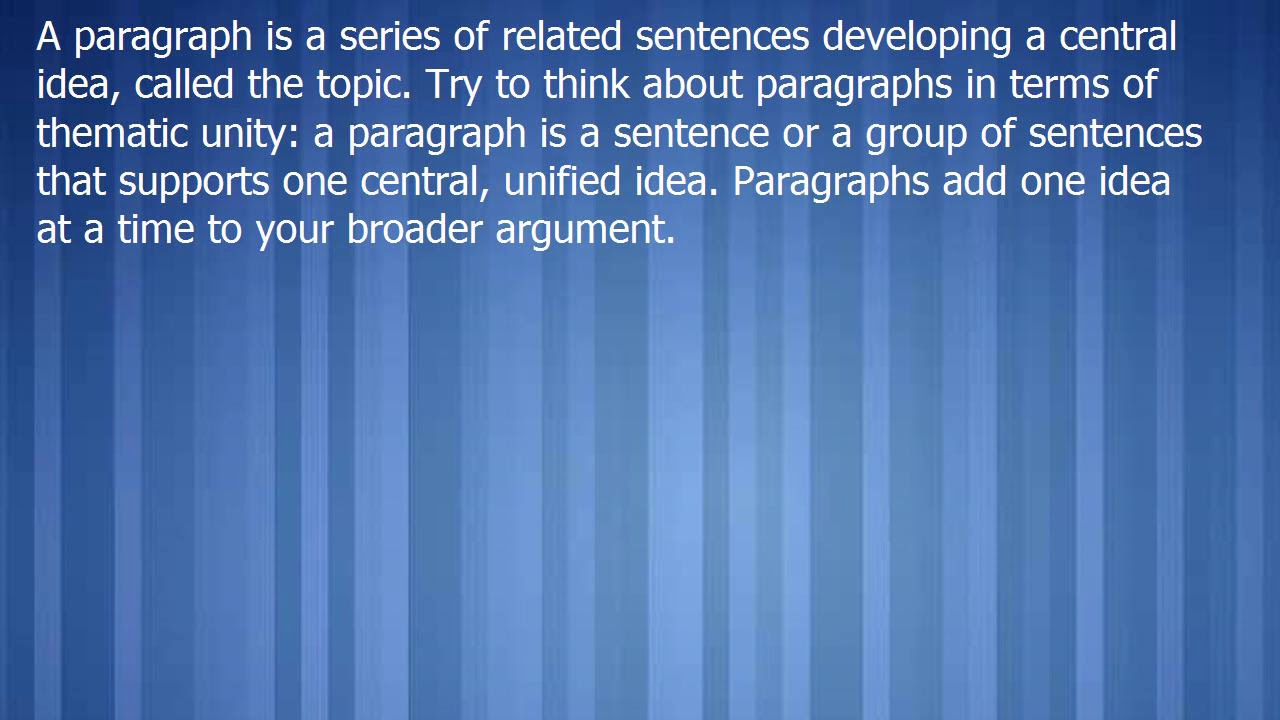 A paragraph is a series of related sentences developing a central idea, called the topic. Try to think about paragraphs in terms of thematic unity: a paragraph is a sentence or a group of sentences that supports one central, unified idea. Paragraphs add one idea at a time to your broader argument.